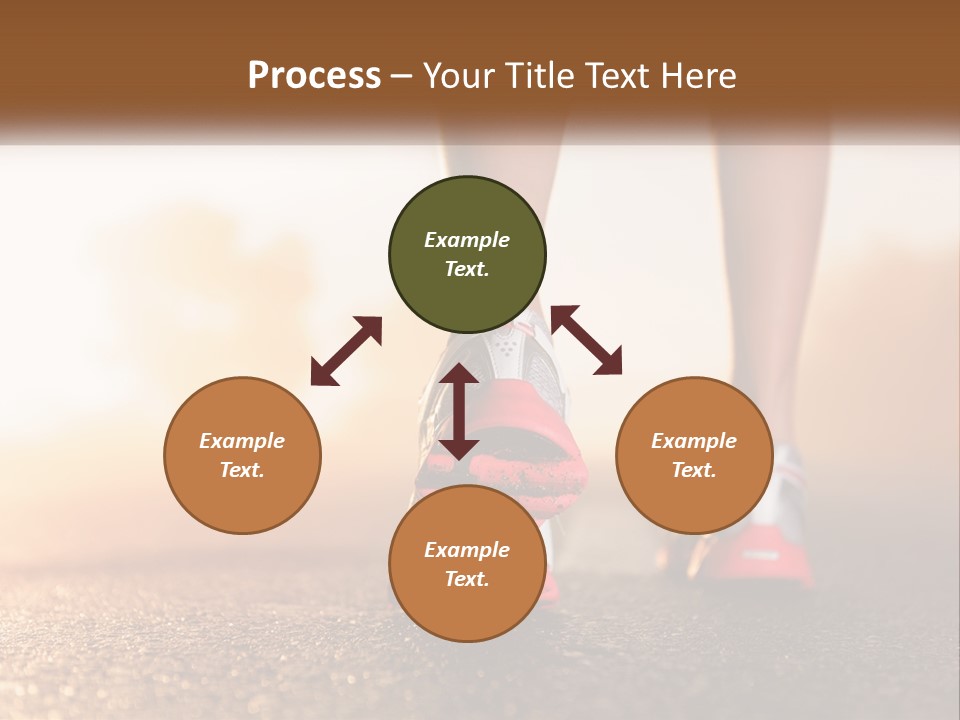 Process – Your Title Text Here

Example Text.

Example Text.

Example Text.

Example Text.